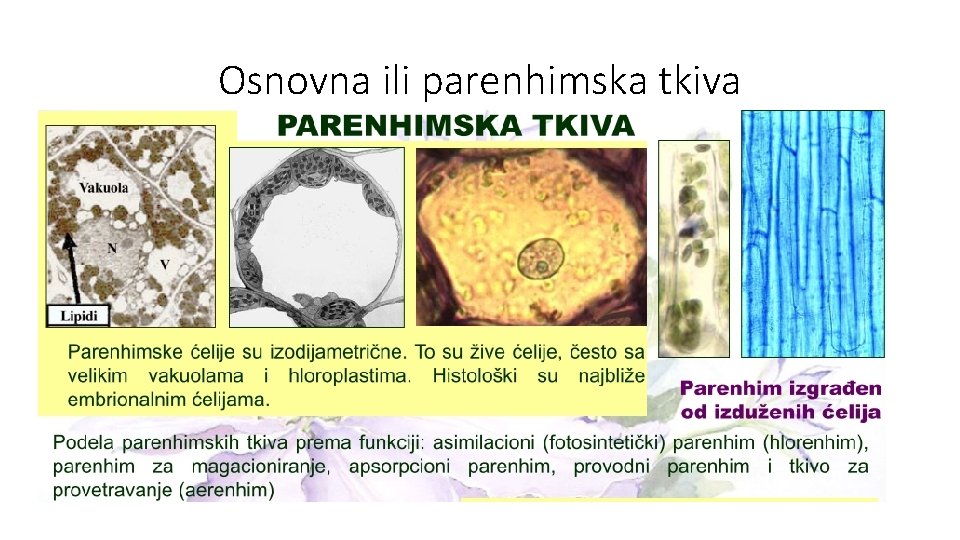 Osnovna ili parenhimska tkiva

PARENHIMSKA TKIVA

Vakuola

N

V

Lipidi

Parenhimske ćelije su izodijametrične. To su žive ćelije, često sa velikim vakuolama i hloroplastima. Histološki su najbliže embrionalnim ćelijama.

Parenhim izgrađen od izduženih ćelija

Podela parenhimskih tkiva prema funkciji: asimilacioni (fotosintetički) parenhim (hlorenhim), parenhim za magacioniranje, apsorpcioni parenhim, provodni parenhim i tkivo za provetravanje (aerenhim)